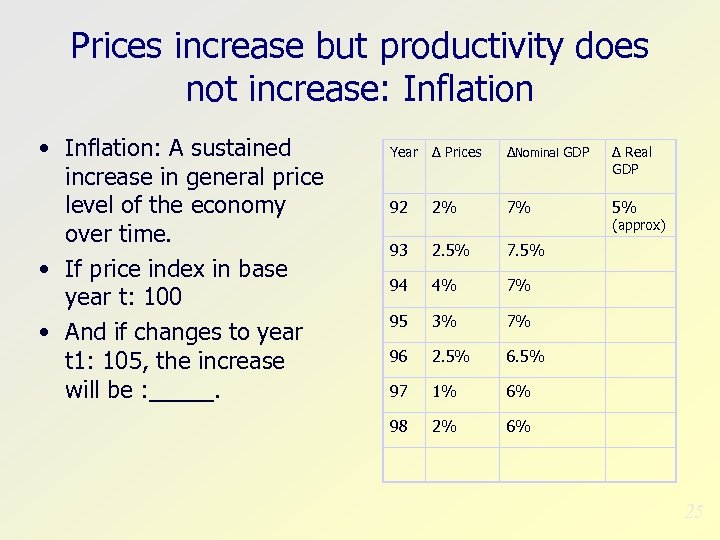 Prices increase but productivity does not increase: Inflation

• Inflation: A sustained increase in general price level of the economy over time.
• If price index in base year t: 100
• And if changes to year t1: 105, the increase will be :_____.

| Year | Δ Prices | ΔNominal GDP | Δ Real GDP |
|---|---|---|---|
| 92 | 2% | 7% | 5% (approx) |
| 93 | 2.5% | 7.5% | |
| 94 | 4% | 7% | |
| 95 | 3% | 7% | |
| 96 | 2.5% | 6.5% | |
| 97 | 1% | 6% | |
| 98 | 2% | 6% | |
| | | | |

25